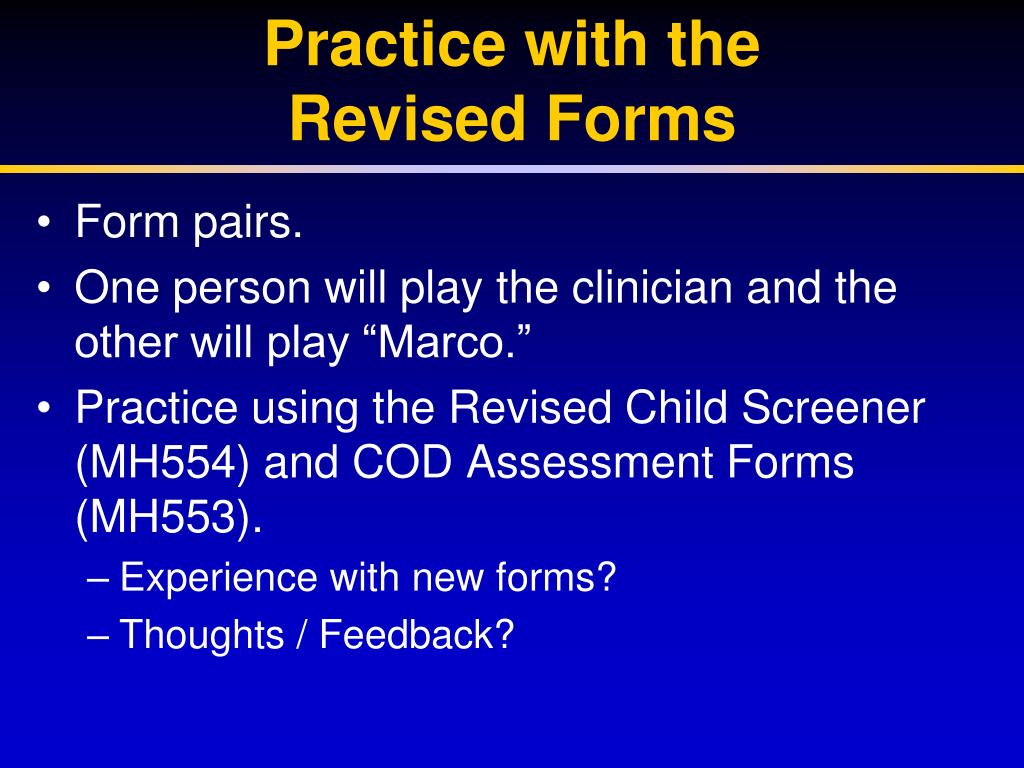 Practice with the Revised Forms

• Form pairs.
• One person will play the clinician and the other will play “Marco.”
• Practice using the Revised Child Screener (MH554) and COD Assessment Forms (MH553).
– Experience with new forms?
– Thoughts / Feedback?